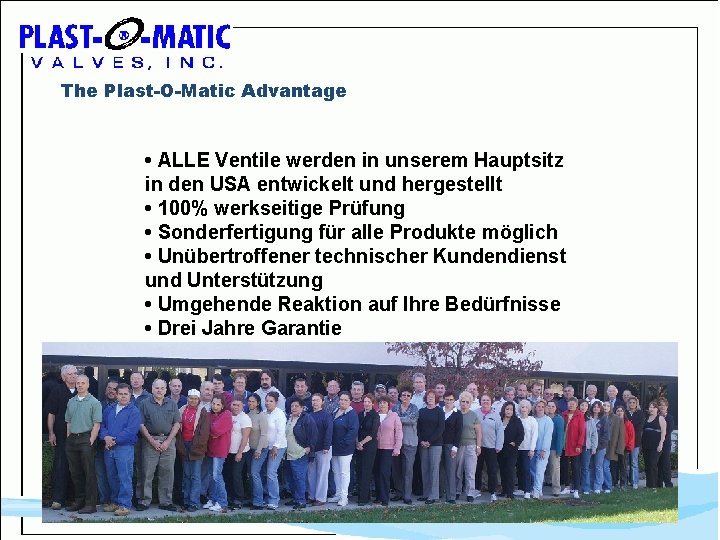 PLAST-O-MATIC
VALVES, INC.

The Plast-O-Matic Advantage

• ALLE Ventile werden in unserem Hauptsitz in den USA entwickelt und hergestellt
• 100% werkseitige Prüfung
• Sonderfertigung für alle Produkte möglich
• Unübertroffener technischer Kundendienst und Unterstützung
• Umgehende Reaktion auf Ihre Bedürfnisse
• Drei Jahre Garantie